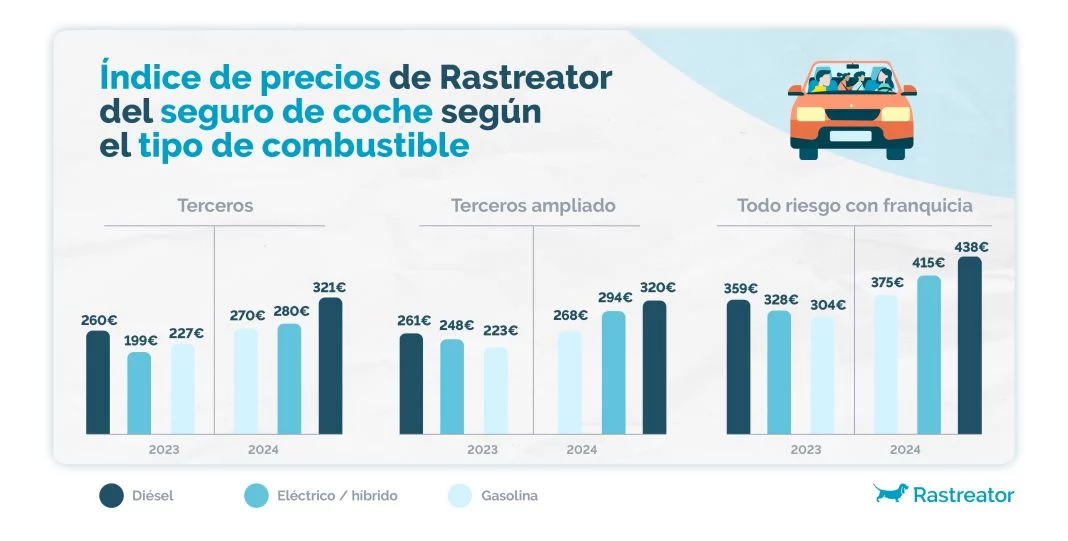 Índice de precios de Rastreator del seguro de coche según el tipo de combustible

Terceros

260€ 199€ 227€ 270€ 280€ 321€

2023 2024

Terceros ampliado

261€ 248€ 223€ 268€ 294€ 320€

2023 2024

Todo riesgo con franquicia

359€ 328€ 304€ 375€ 415€ 438€

2023 2024

Diésel Eléctrico / híbrido Gasolina

Rastreator